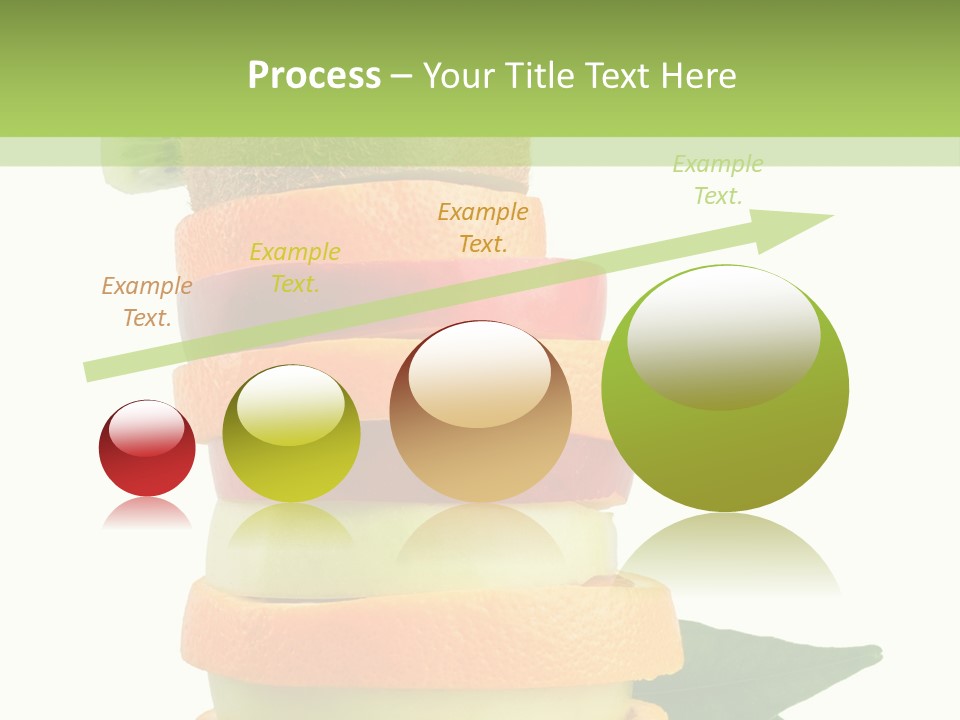 Process – Your Title Text Here

Example Text.

Example Text.

Example Text.

Example Text.